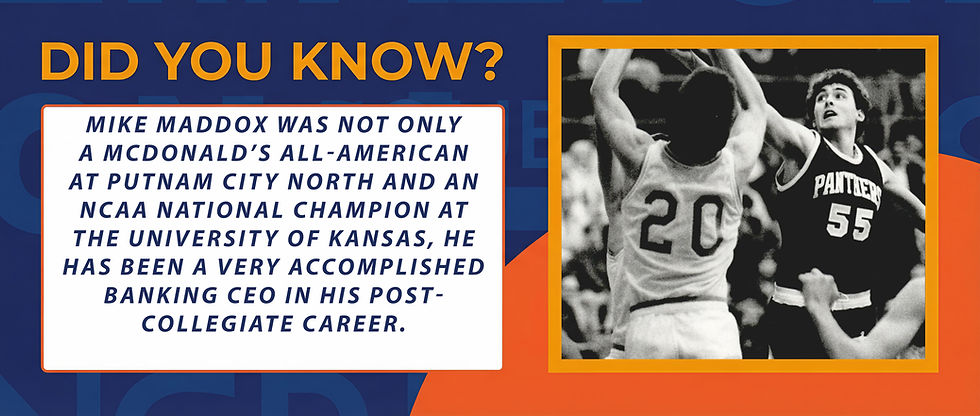 DID YOU KNOW?

MIKE MADDOX WAS NOT ONLY A MCDONALD'S ALL-AMERICAN AT PUTNAM CITY NORTH AND AN NCAA NATIONAL CHAMPION AT THE UNIVERSITY OF KANSAS, HE HAS BEEN A VERY ACCOMPLISHED BANKING CEO IN HIS POST-COLLEGIATE CAREER.

20

PANTHERS
55